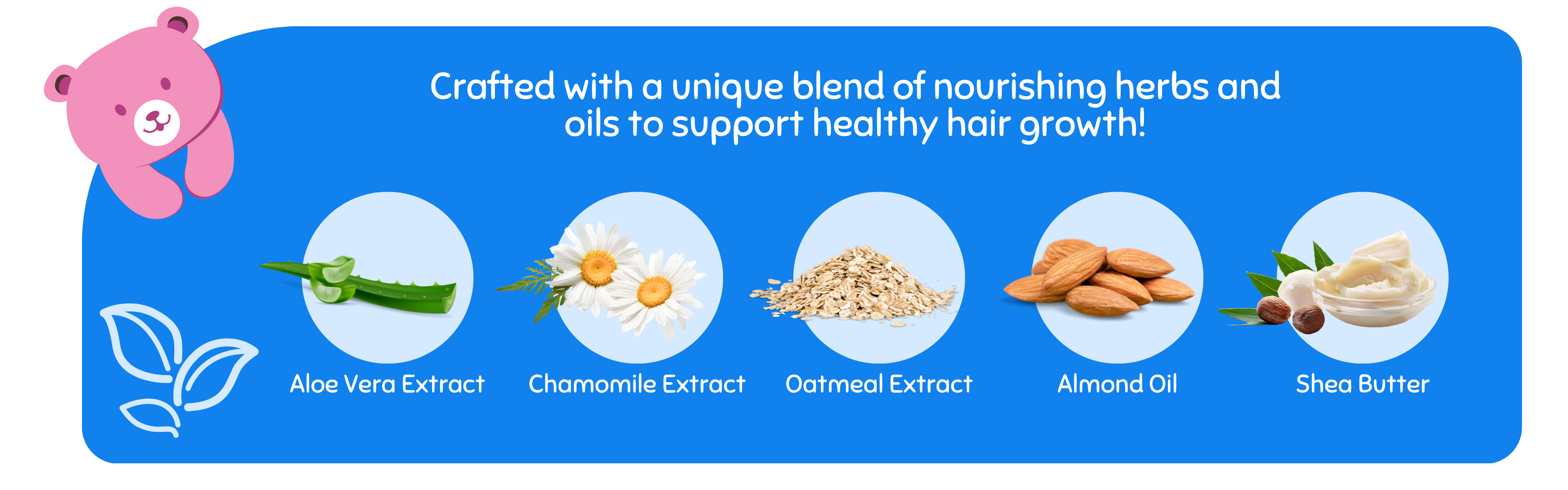 Crafted with a unique blend of nourishing herbs and oils to support healthy hair growth!

Aloe Vera Extract

Chamomile Extract

Oatmeal Extract

Almond Oil

Shea Butter